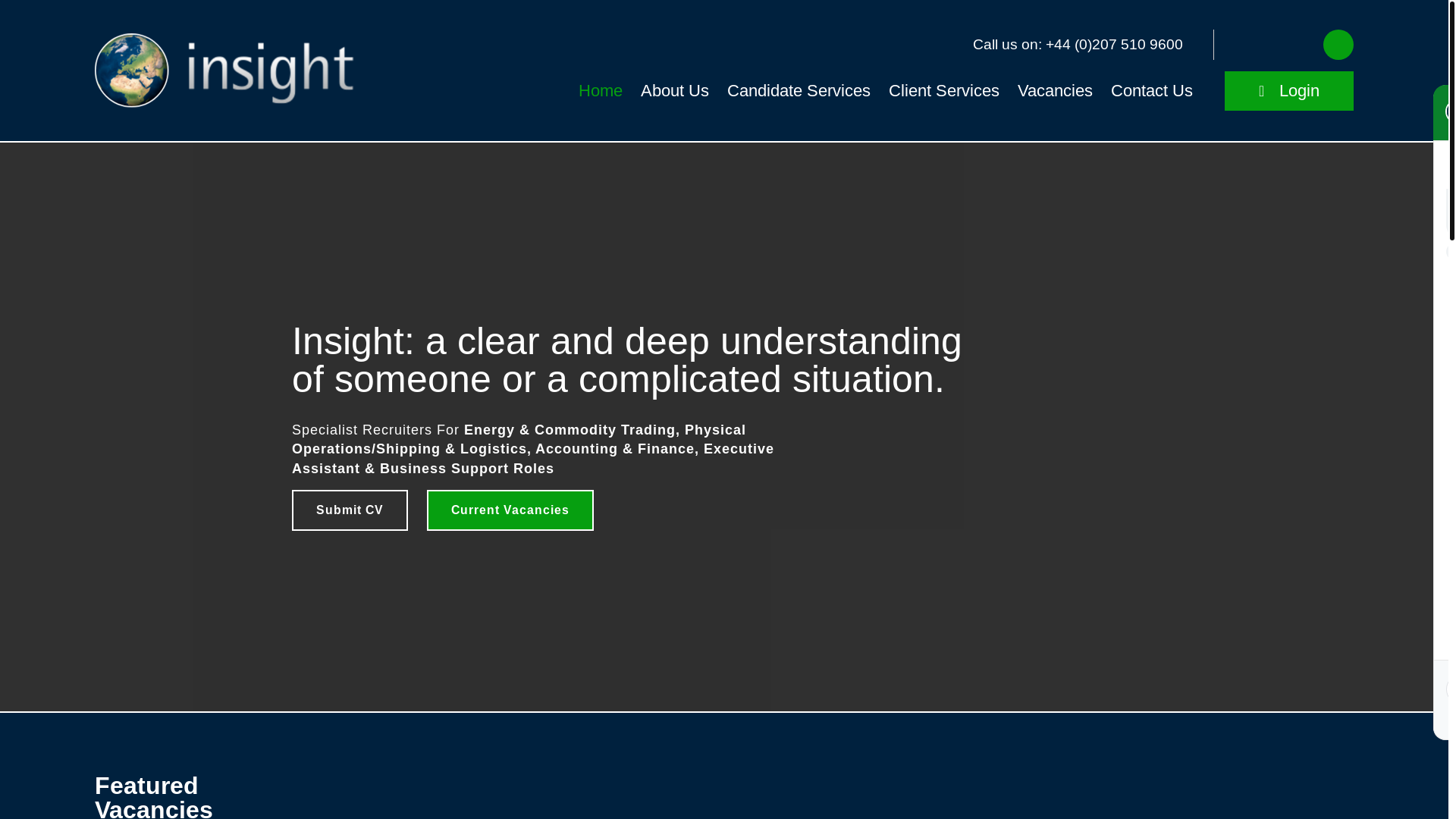 insight

Call us on: +44 (0)207 510 9600

Home About Us Candidate Services Client Services Vacancies Contact Us Login

Insight: a clear and deep understanding of someone or a complicated situation.

Specialist Recruiters For Energy & Commodity Trading, Physical Operations/Shipping & Logistics, Accounting & Finance, Executive Assistant & Business Support Roles

Submit CV

Current Vacancies

Featured Vacancies